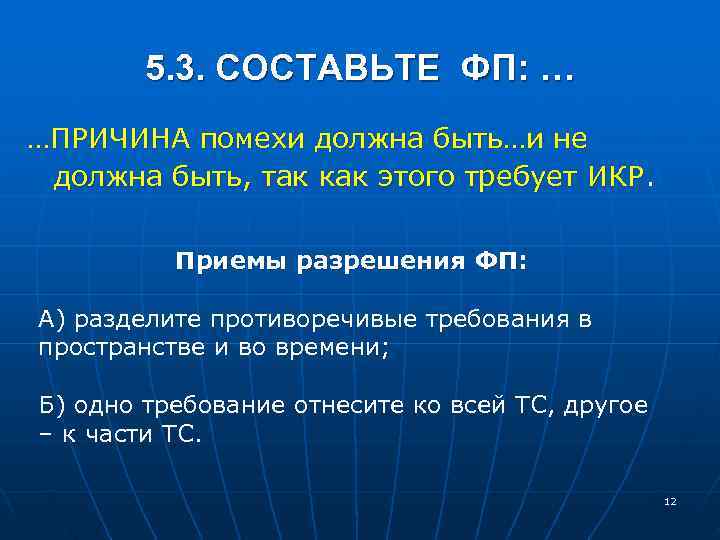 5.3. СОСТАВЬТЕ ФП: …

…ПРИЧИНА помехи должна быть…и не должна быть, так как этого требует ИКР.

Приемы разрешения ФП:

А) разделите противоречивые требования в пространстве и во времени;

Б) одно требование отнесите ко всей ТС, другое – к части ТС.

12